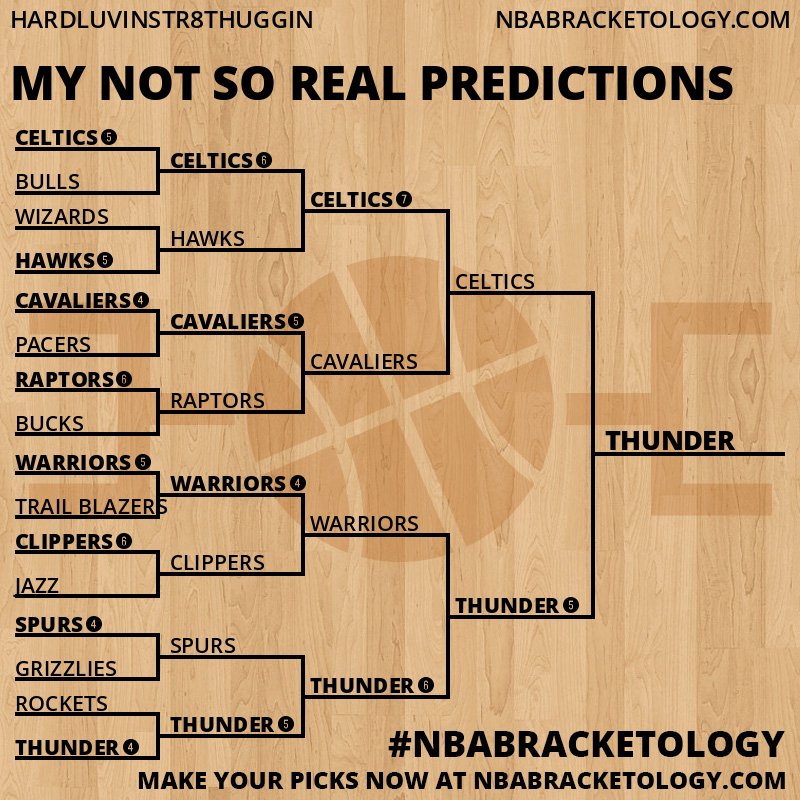 HARDLUVINSTR8THUGGIN NBABRACKETOLOGY.COM

MY NOT SO REAL PREDICTIONS

CELTICS 5
BULLS
WIZARDS
HAWKS 5
CAVALIERS 4
PACERS
RAPTORS 6
BUCKS
WARRIORS 5
TRAIL BLAZERS
CLIPPERS 6
JAZZ
SPURS 4
GRIZZLIES
ROCKETS
THUNDER 4

CELTICS 6
HAWKS
CAVALIERS 5
RAPTORS
WARRIORS 4
CLIPPERS
SPURS
THUNDER 5

CELTICS 7
CAVALIERS
WARRIORS
THUNDER 6

CELTICS
THUNDER 5

THUNDER

#NBABRACKETOLOGY
MAKE YOUR PICKS NOW AT NBABRACKETOLOGY.COM